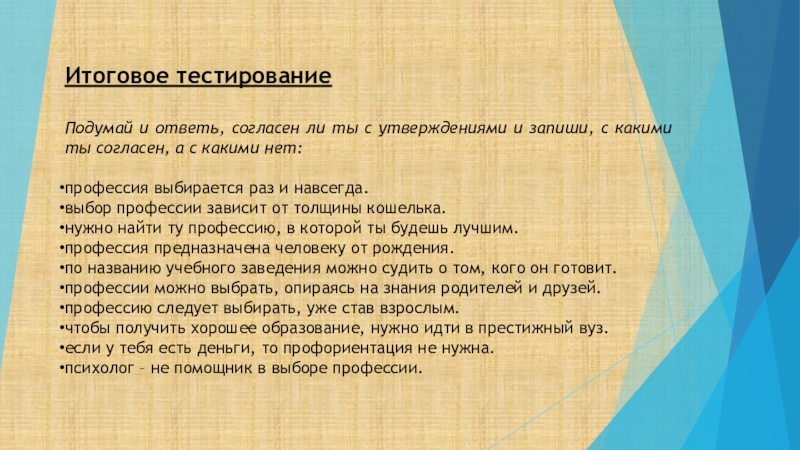 Итоговое тестирование

Подумай и ответь, согласен ли ты с утверждениями и запиши, с какими ты согласен, а с какими нет:

•профессия выбирается раз и навсегда.
•выбор профессии зависит от толщины кошелька.
•нужно найти ту профессию, в которой ты будешь лучшим.
•профессия предназначена человеку от рождения.
•по названию учебного заведения можно судить о том, кого он готовит.
•профессии можно выбрать, опираясь на знания родителей и друзей.
•профессию следует выбирать, уже став взрослым.
•чтобы получить хорошее образование, нужно идти в престижный вуз.
•если у тебя есть деньги, то профориентация не нужна.
•психолог – не помощник в выборе профессии.